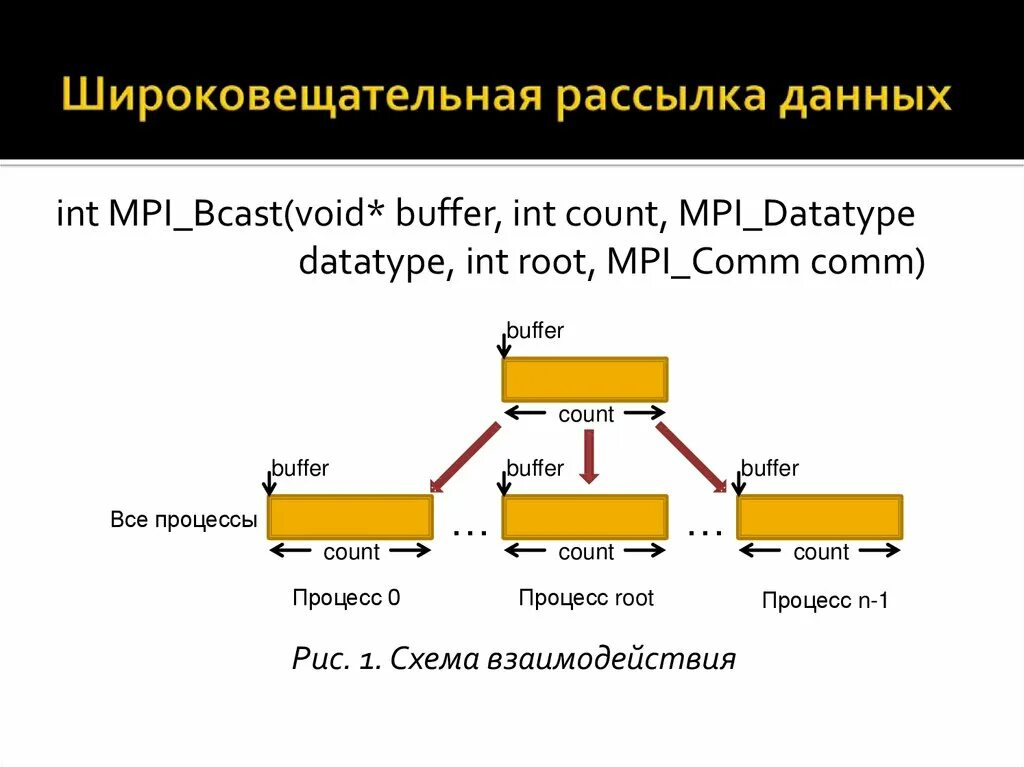 Широковещательная рассылка данных

int MPI_Bcast(void* buffer, int count, MPI_Datatype datatype, int root, MPI_Comm comm)

buffer

count

buffer

buffer

buffer

Все процессы

…

…

count

count

count

Процесс 0

Процесс root

Процесс n-1

Рис. 1. Схема взаимодействия